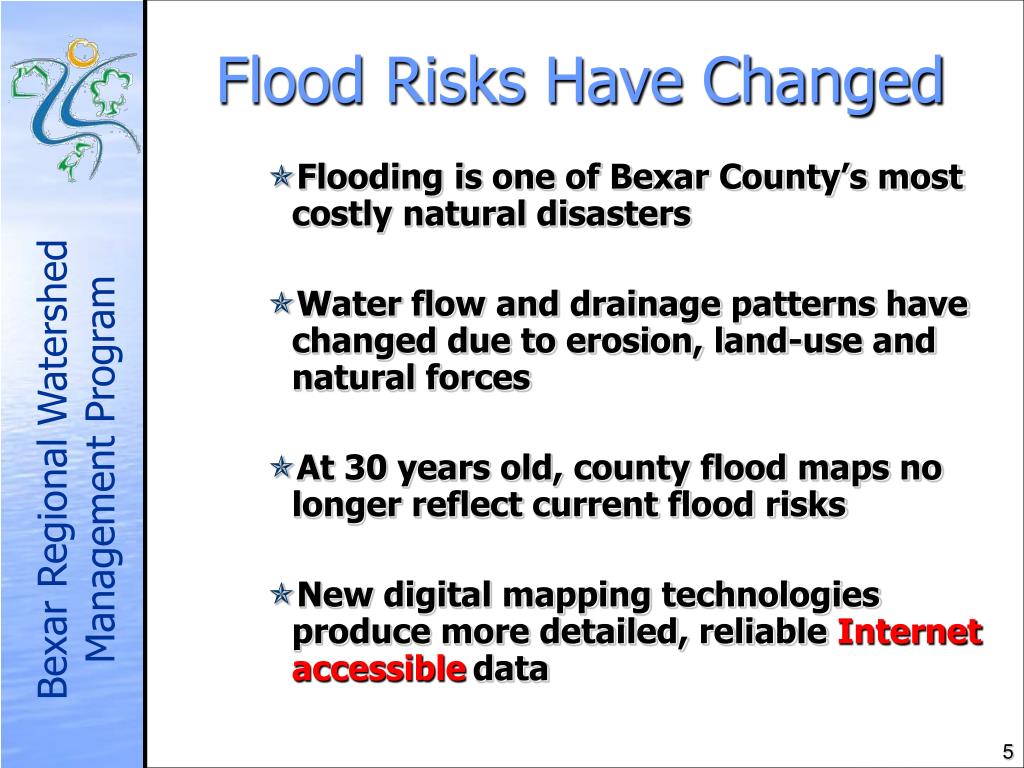 Bexar Regional Watershed Management Program

Flood Risks Have Changed

Flooding is one of Bexar County's most costly natural disasters

Water flow and drainage patterns have changed due to erosion, land-use and natural forces

At 30 years old, county flood maps no longer reflect current flood risks

New digital mapping technologies produce more detailed, reliable Internet accessible data

5